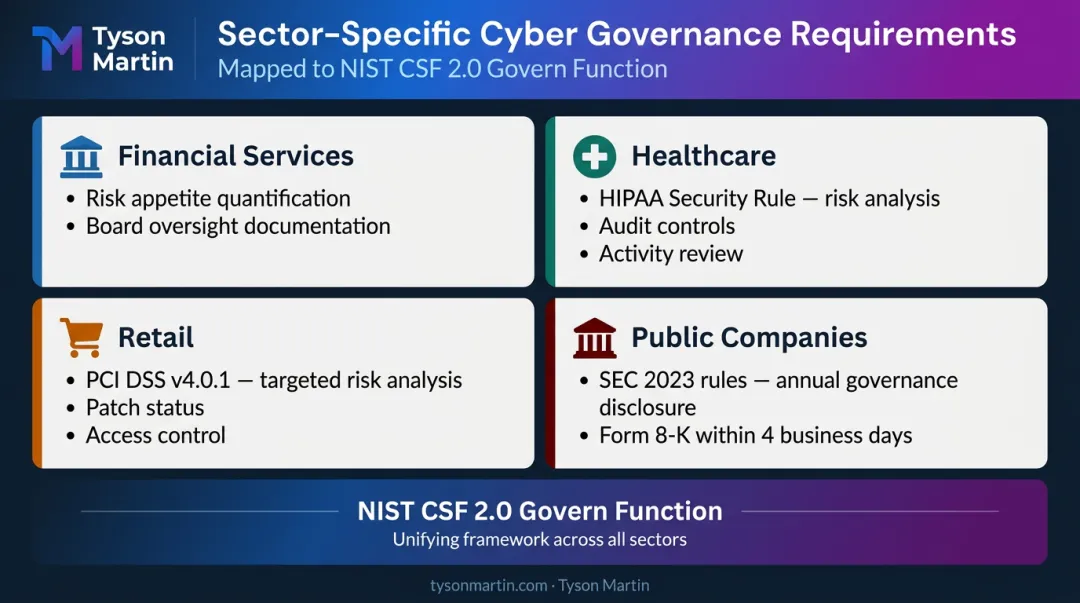 Tyson Martin

Sector-Specific Cyber Governance Requirements
Mapped to NIST CSF 2.0 Govern Function

Financial Services
• Risk appetite quantification
• Board oversight documentation

Healthcare
• HIPAA Security Rule — risk analysis
• Audit controls
• Activity review

Retail
• PCI DSS v4.0.1 — targeted risk analysis
• Patch status
• Access control

Public Companies
• SEC 2023 rules — annual governance disclosure
• Form 8-K within 4 business days

NIST CSF 2.0 Govern Function
Unifying framework across all sectors

tysonmartin.com · Tyson Martin